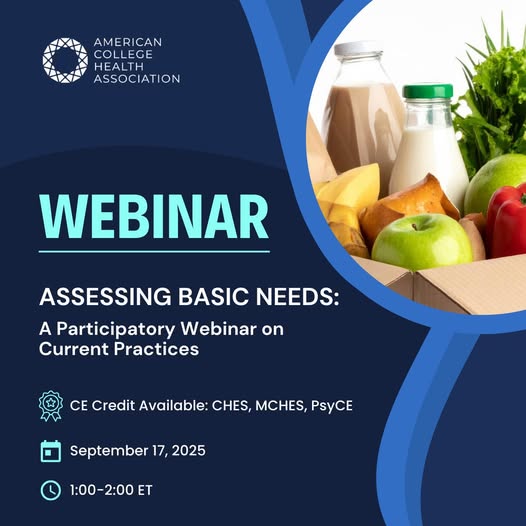 AMERICAN COLLEGE HEALTH ASSOCIATION

WEBINAR

ASSESSING BASIC NEEDS:

A Participatory Webinar on Current Practices

CE Credit Available: CHES, MCHES, PsyCE

September 17, 2025

1:00-2:00 ET